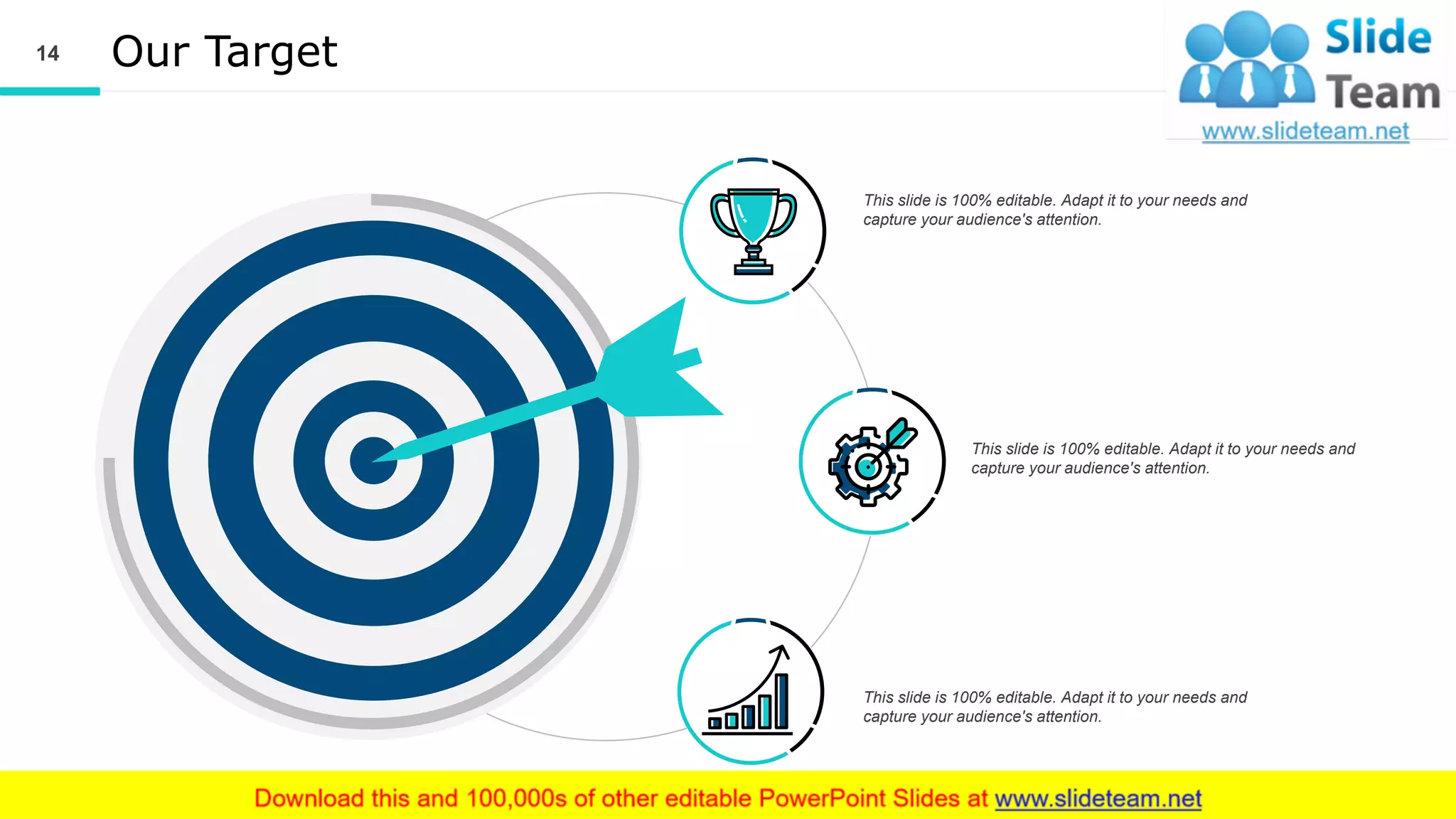 14 Our Target

Slide Team
www.slideteam.net

This slide is 100% editable. Adapt it to your needs and capture your audience's attention.

This slide is 100% editable. Adapt it to your needs and capture your audience's attention.

This slide is 100% editable. Adapt it to your needs and capture your audience's attention.

Download this and 100,000s of other editable PowerPoint Slides at www.slideteam.net